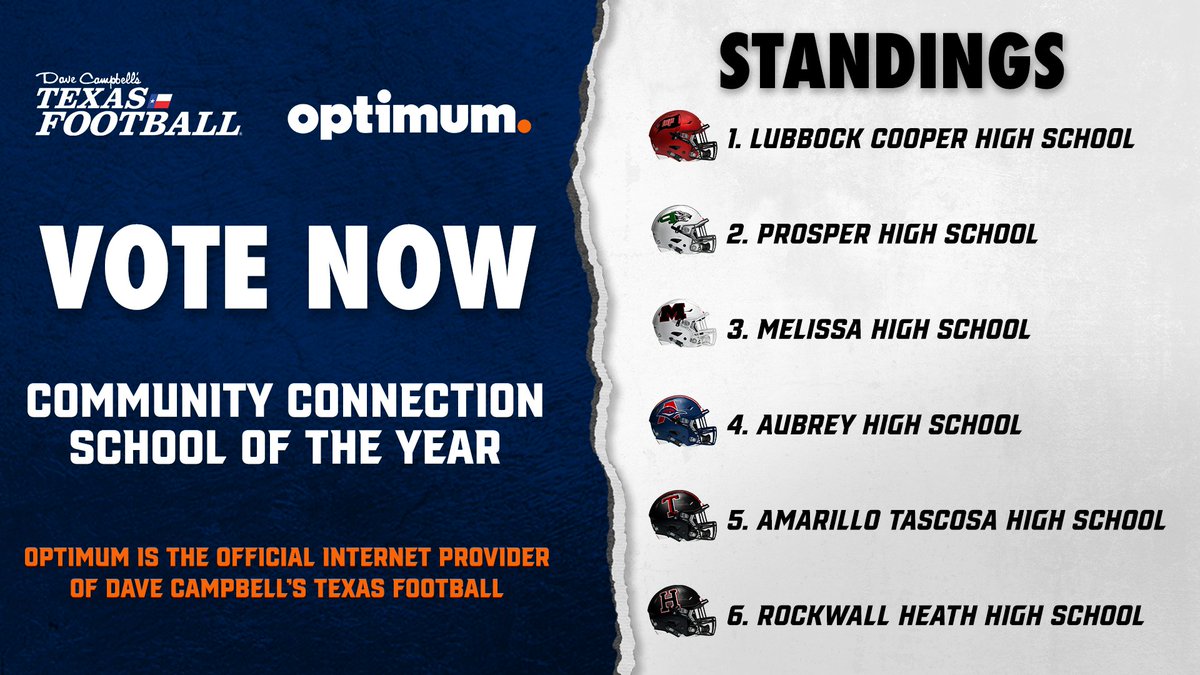 Dave Campbell's
TEXAS FOOTBALL

optimum.

VOTE NOW

COMMUNITY CONNECTION SCHOOL OF THE YEAR

OPTIMUM IS THE OFFICIAL INTERNET PROVIDER OF DAVE CAMPBELL'S TEXAS FOOTBALL

STANDINGS

1. LUBBOCK COOPER HIGH SCHOOL

2. PROSPER HIGH SCHOOL

3. MELISSA HIGH SCHOOL

4. AUBREY HIGH SCHOOL

5. AMARILLO TASCOSA HIGH SCHOOL

6. ROCKWALL HEATH HIGH SCHOOL